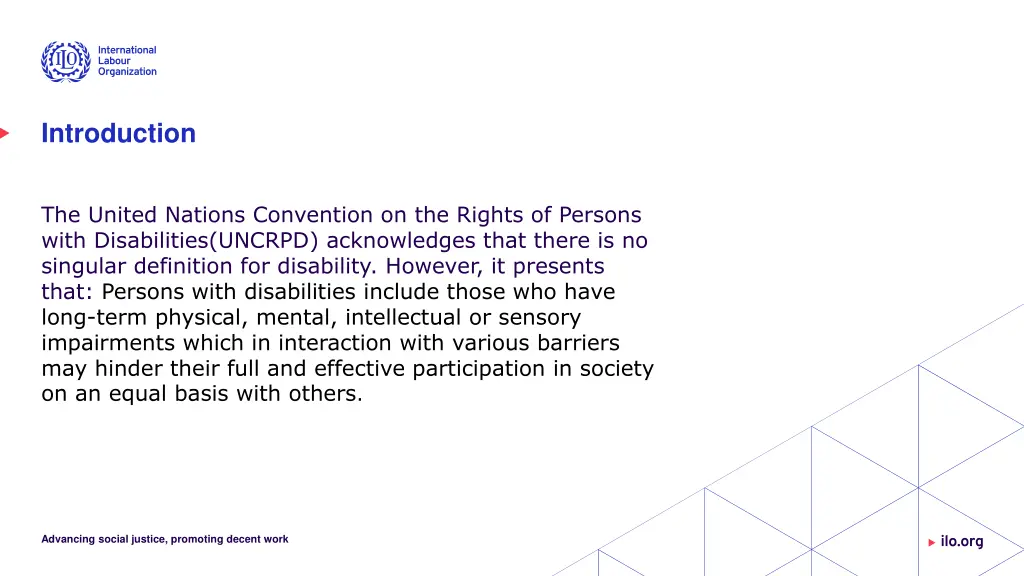 ILO International Labour Organization

Introduction

The United Nations Convention on the Rights of Persons with Disabilities(UNCRPD) acknowledges that there is no singular definition for disability. However, it presents that: Persons with disabilities include those who have long-term physical, mental, intellectual or sensory impairments which in interaction with various barriers may hinder their full and effective participation in society on an equal basis with others.

Advancing social justice, promoting decent work

ilo.org